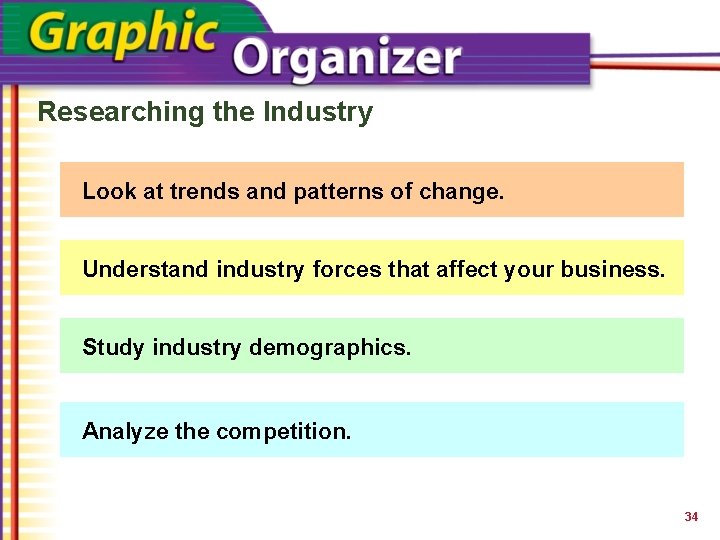 Graphic Organizer

Researching the Industry

Look at trends and patterns of change.

Understand industry forces that affect your business.

Study industry demographics.

Analyze the competition.

34